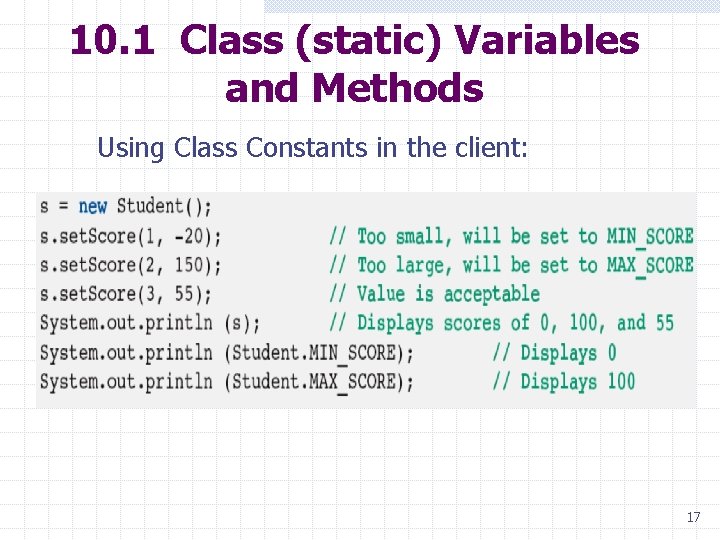 10.1 Class (static) Variables and Methods

Using Class Constants in the client:

s = new Student();
s.setScore(1, -20);          // Too small, will be set to MIN_SCORE
s.setScore(2, 150);          // Too large, will be set to MAX_SCORE
s.setScore(3, 55);           // Value is acceptable
System.out.println (s);      // Displays scores of 0, 100, and 55
System.out.println (Student.MIN_SCORE);       // Displays 0
System.out.println (Student.MAX_SCORE);       // Displays 100

17